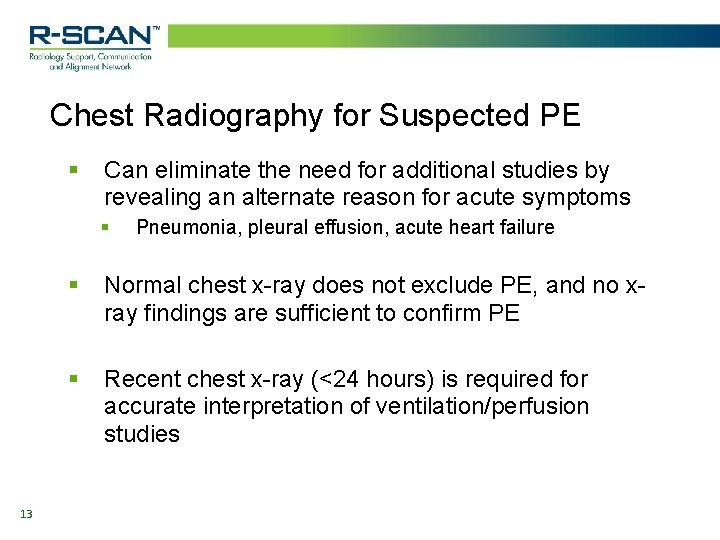 R-SCAN™
Radiology Support, Communication and Alignment Network

Chest Radiography for Suspected PE

▪ Can eliminate the need for additional studies by revealing an alternate reason for acute symptoms
▪ Pneumonia, pleural effusion, acute heart failure

▪ Normal chest x-ray does not exclude PE, and no x-ray findings are sufficient to confirm PE

▪ Recent chest x-ray (<24 hours) is required for accurate interpretation of ventilation/perfusion studies

13